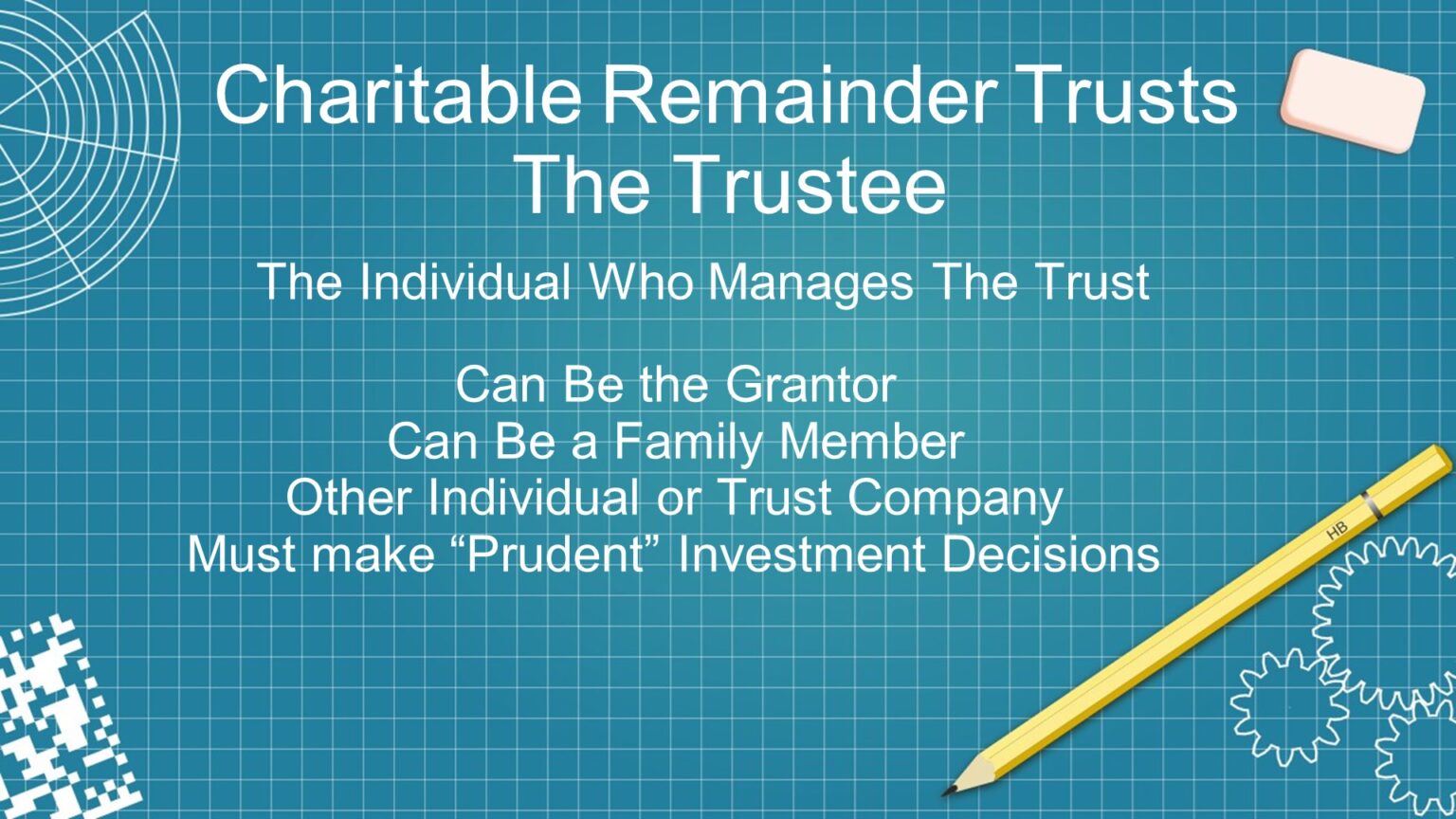 Charitable Remainder Trusts
The Trustee

The Individual Who Manages The Trust

Can Be the Grantor
Can Be a Family Member
Other Individual or Trust Company
Must make “Prudent” Investment Decisions

HB